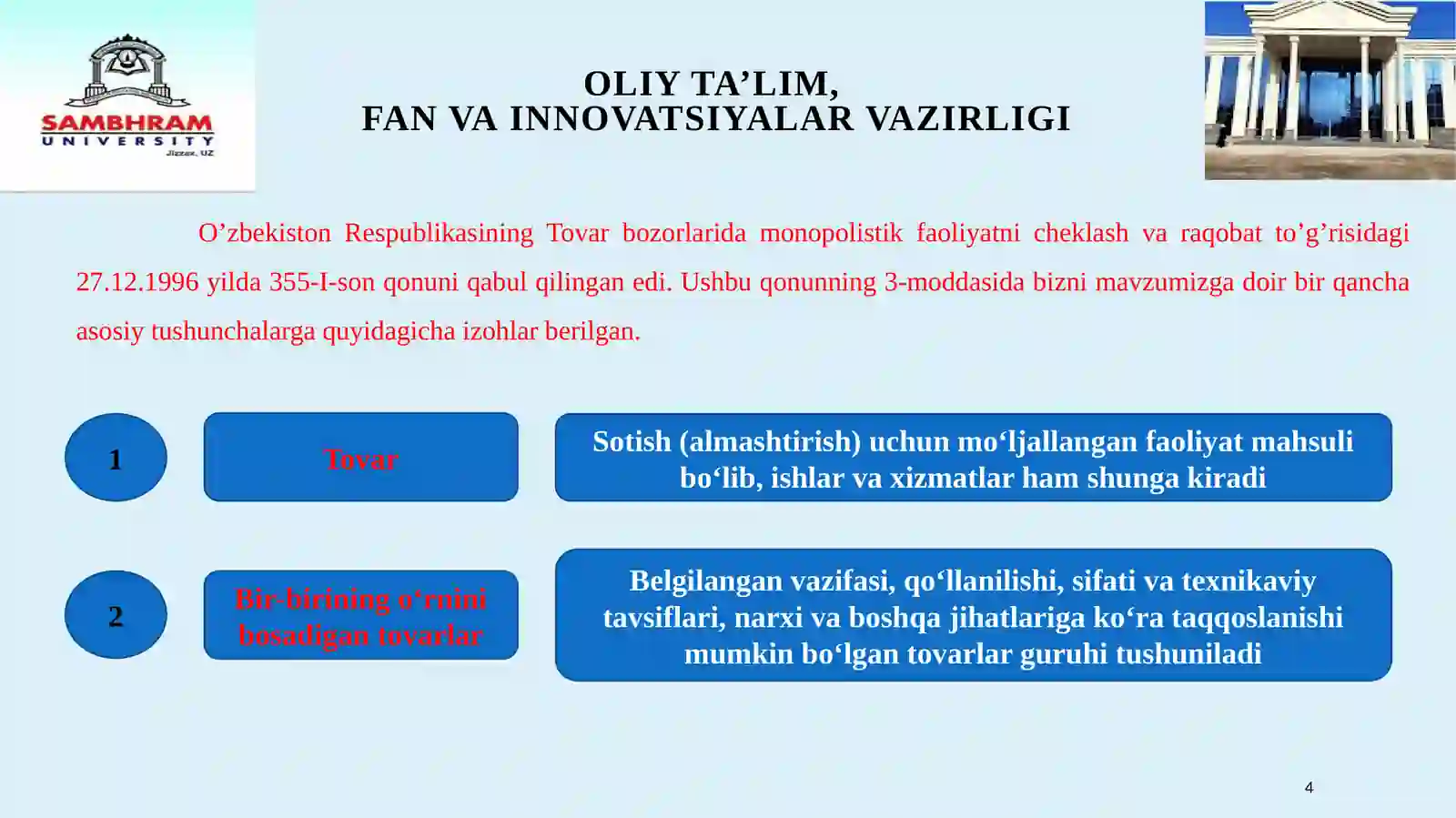 SAMBHRAM
UNIVERSITY
Jizzax, UZ

OLIY TA’LIM,
FAN VA INNOVATSIYALAR VAZIRLIGI

O’zbekiston Respublikasining Tovar bozorlarida monopolistik faoliyatni cheklash va raqobat to’g’risidagi 27.12.1996 yilda 355-I-son qonuni qabul qilingan edi. Ushbu qonunning 3-moddasida bizni mavzumizga doir bir qancha asosiy tushunchalarga quyidagicha izohlar berilgan.

1

Tovar

Sotish (almashtirish) uchun mo‘ljallangan faoliyat mahsuli bo‘lib, ishlar va xizmatlar ham shunga kiradi

2

Bir-birining o‘rnini bosadigan tovarlar

Belgilangan vazifasi, qo‘llanilishi, sifati va texnikaviy tavsiflari, narxi va boshqa jihatlariga ko‘ra taqqoslanishi mumkin bo‘lgan tovarlar guruhi tushuniladi

4